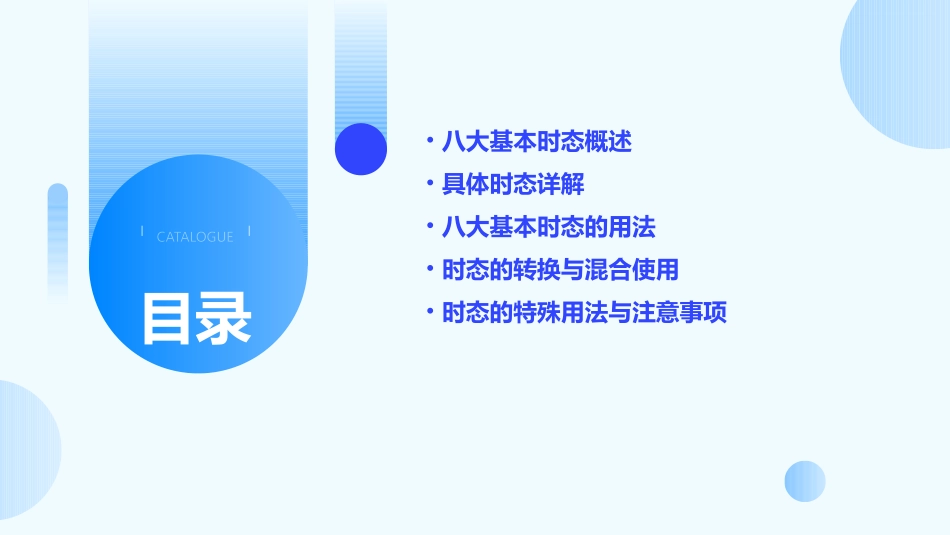 CATALOGUE

目录

• 八大基本时态概述
• 具体时态详解
• 八大基本时态的用法
• 时态的转换与混合使用
• 时态的特殊用法与注意事项